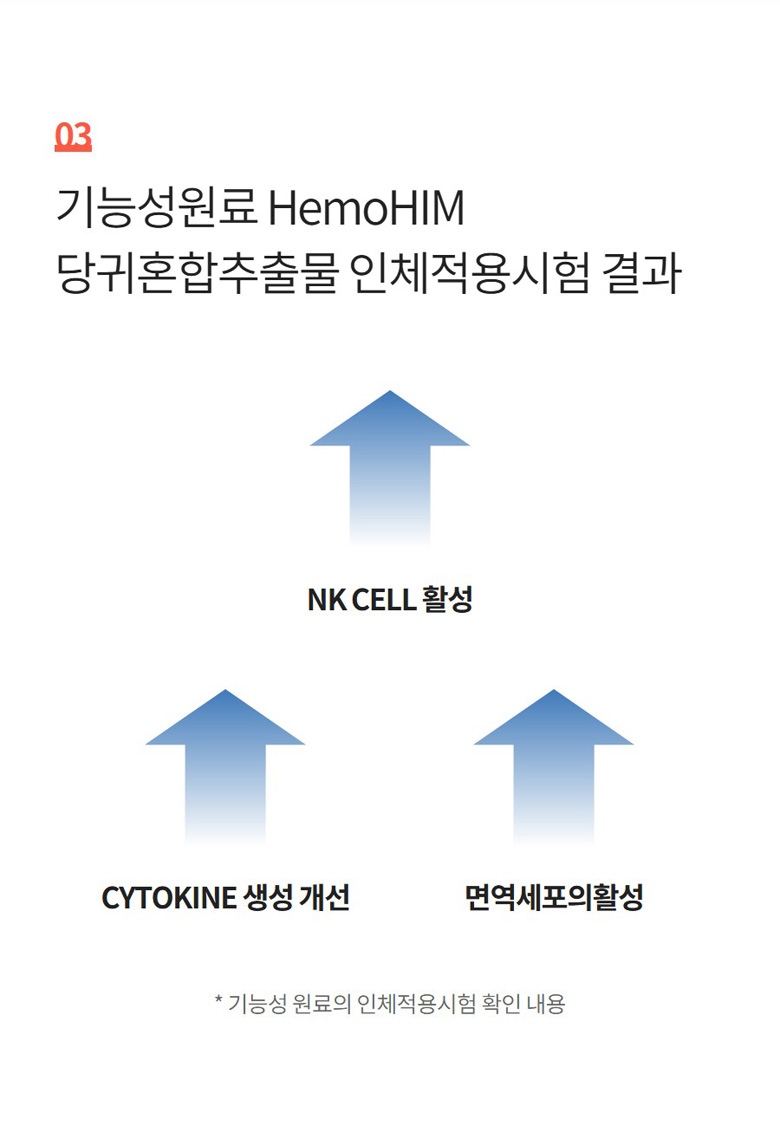 03

기능성원료 HemoHIM
당귀혼합추출물 인체적용시험 결과

NK CELL 활성

CYTOKINE 생성 개선

면역세포의활성

* 기능성 원료의 인체적용시험 확인 내용